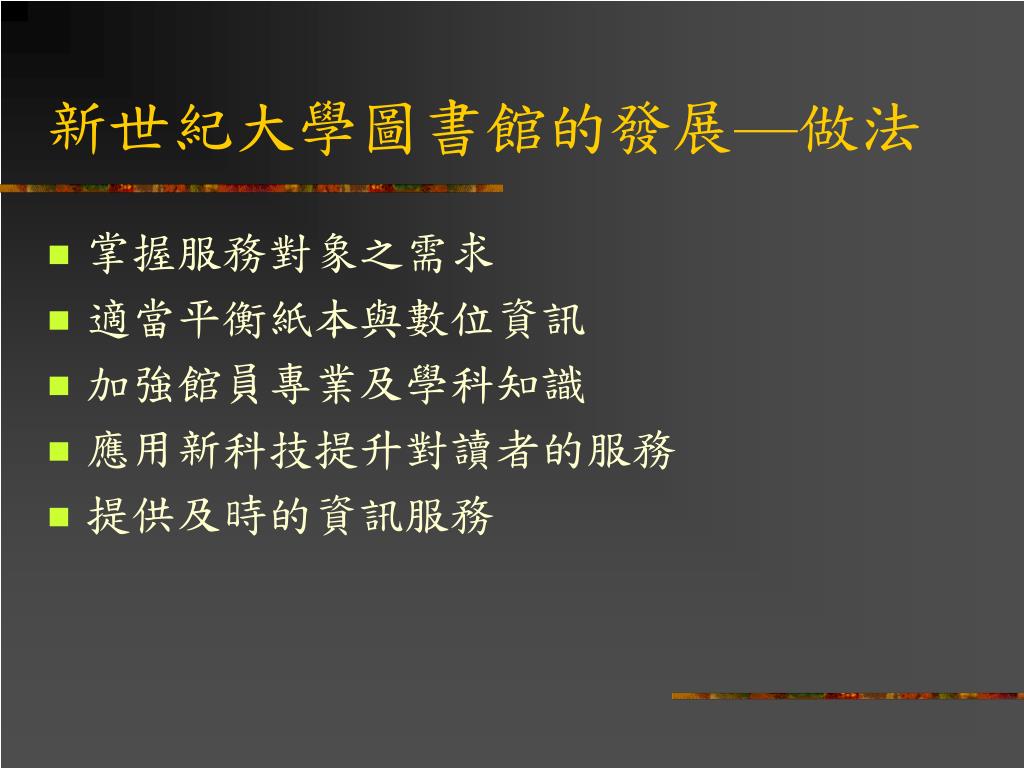 新世紀大學圖書館的發展—做法

■ 掌握服務對象之需求
■ 適當平衡紙本與數位資訊
■ 加強館員專業及學科知識
■ 應用新科技提升對讀者的服務
■ 提供及時的資訊服務